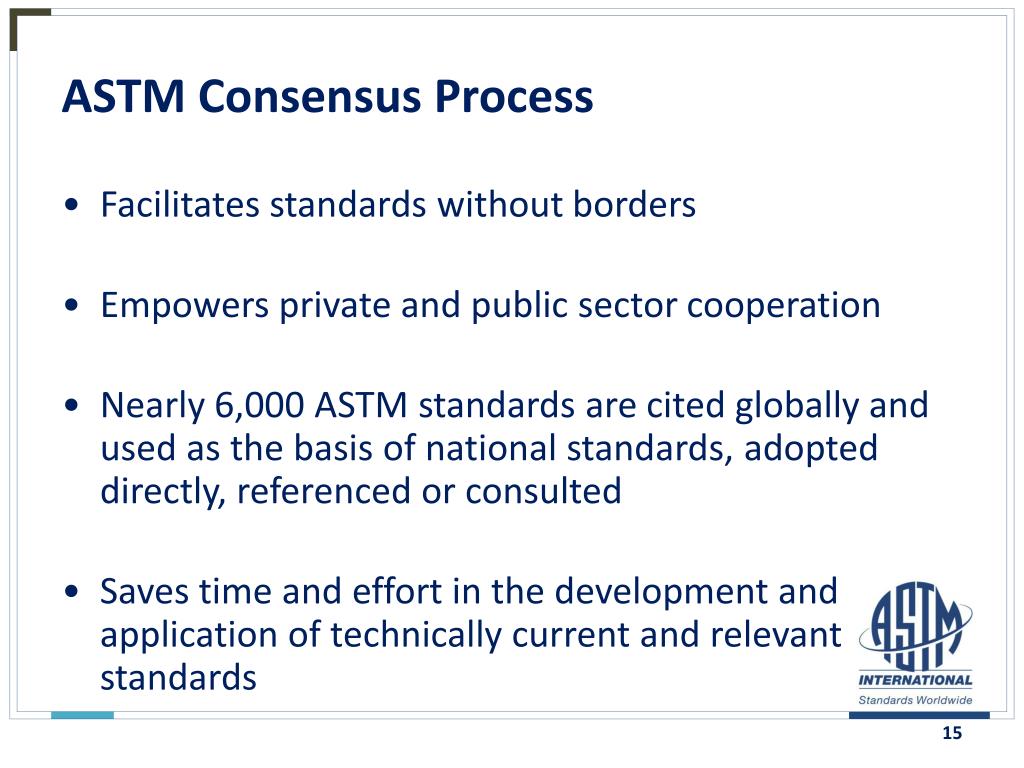 ASTM Consensus Process

• Facilitates standards without borders

• Empowers private and public sector cooperation

• Nearly 6,000 ASTM standards are cited globally and used as the basis of national standards, adopted directly, referenced or consulted

• Saves time and effort in the development and application of technically current and relevant standards

ASTM
INTERNATIONAL
Standards Worldwide

15